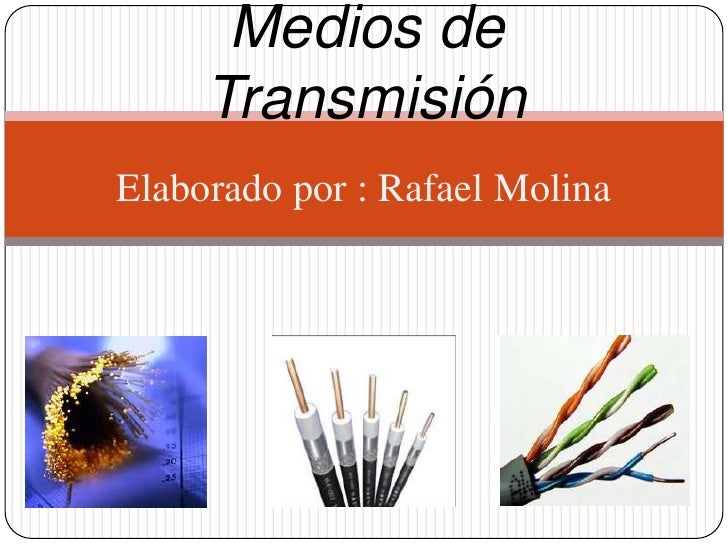 Medios de Transmisión

Elaborado por : Rafael Molina